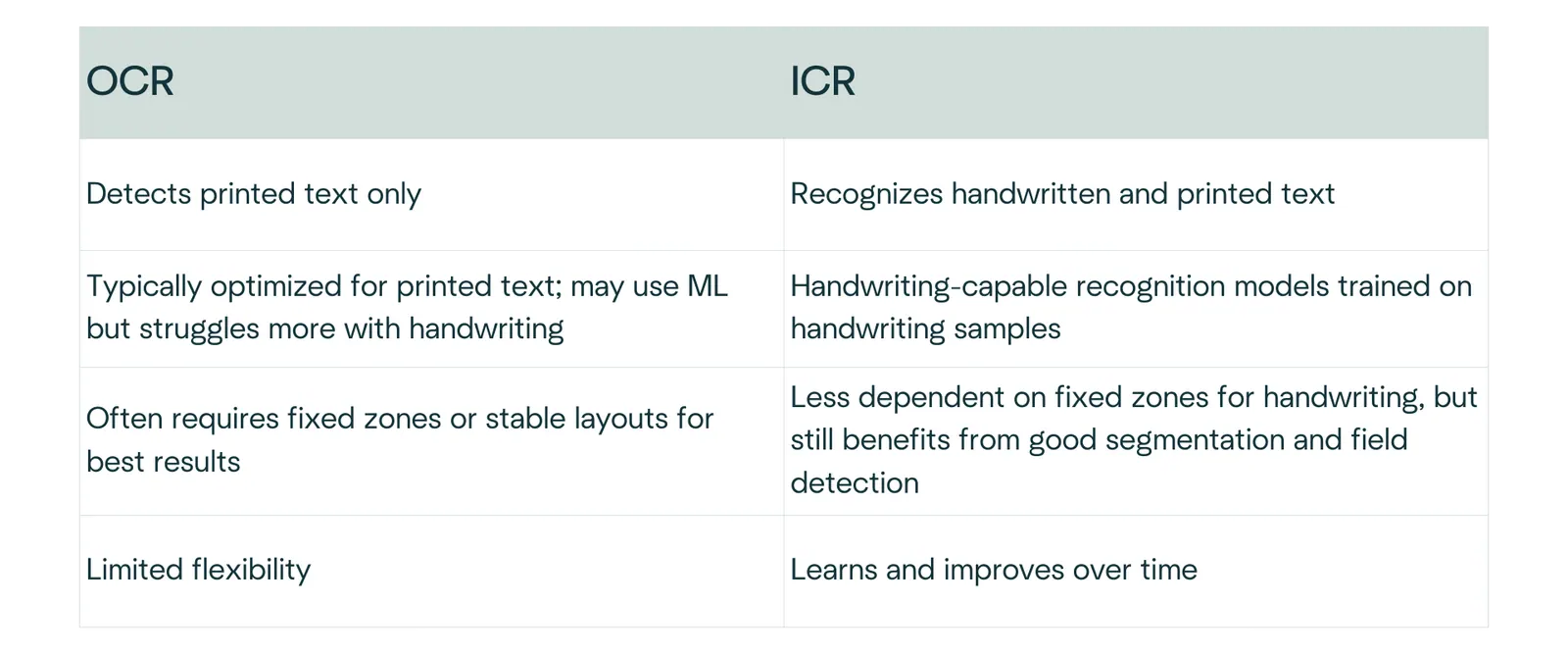 | OCR | ICR |
|---|---|
| Detects printed text only | Recognizes handwritten and printed text |
| Typically optimized for printed text; may use ML but struggles more with handwriting | Handwriting-capable recognition models trained on handwriting samples |
| Often requires fixed zones or stable layouts for best results | Less dependent on fixed zones for handwriting, but still benefits from good segmentation and field detection |
| Limited flexibility | Learns and improves over time |